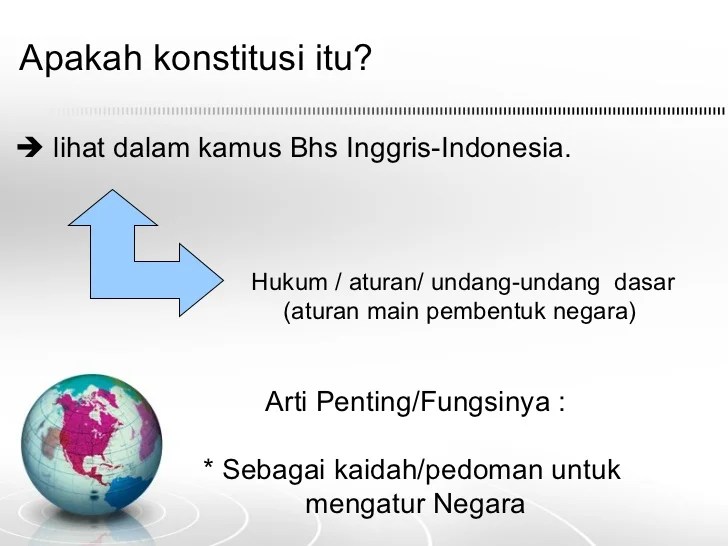 Apakah konstitusi itu?

➔ lihat dalam kamus Bhs Inggris-Indonesia.

Hukum / aturan/ undang-undang dasar
(aturan main pembentuk negara)

Arti Penting/Fungsinya :

* Sebagai kaidah/pedoman untuk mengatur Negara